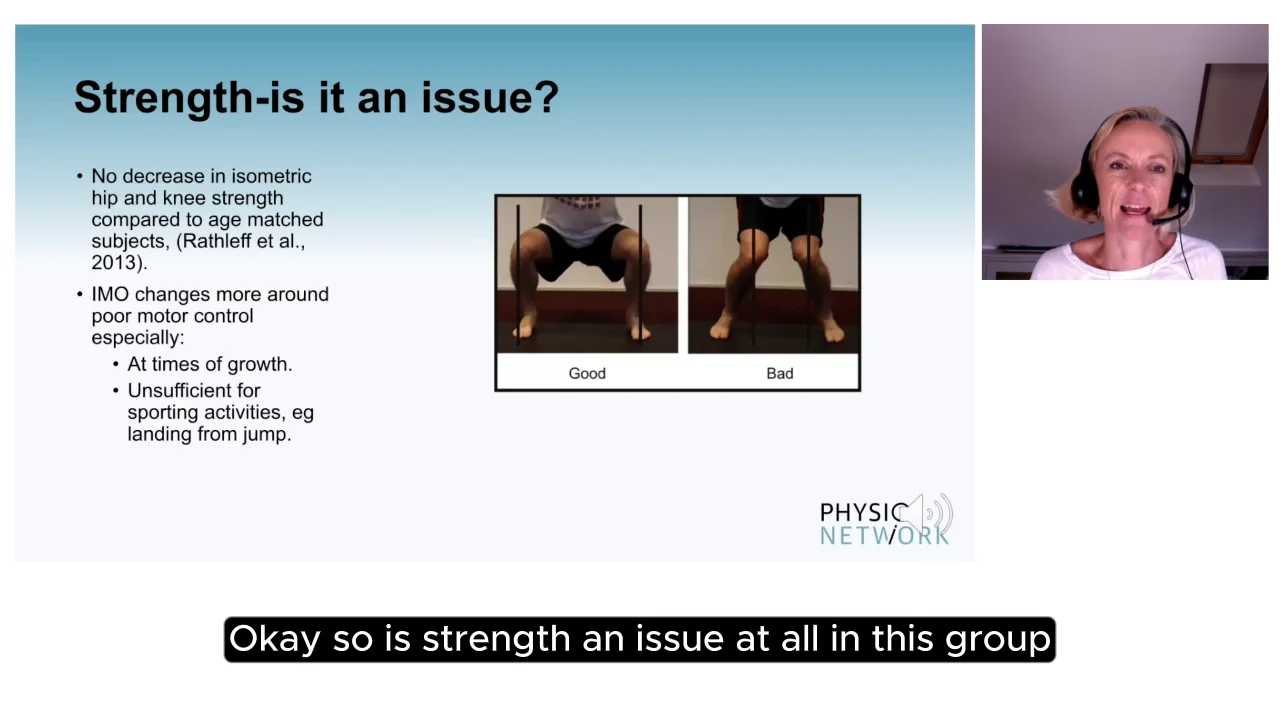 Strength-is it an issue?

• No decrease in isometric hip and knee strength compared to age matched subjects, (Rathleff et al., 2013).

• IMO changes more around poor motor control especially:
 • At times of growth.
 • Unsufficient for sporting activities, eg landing from jump.

Good

Bad

PHYSIO
NETWORK

Okay so is strength an issue at all in this group